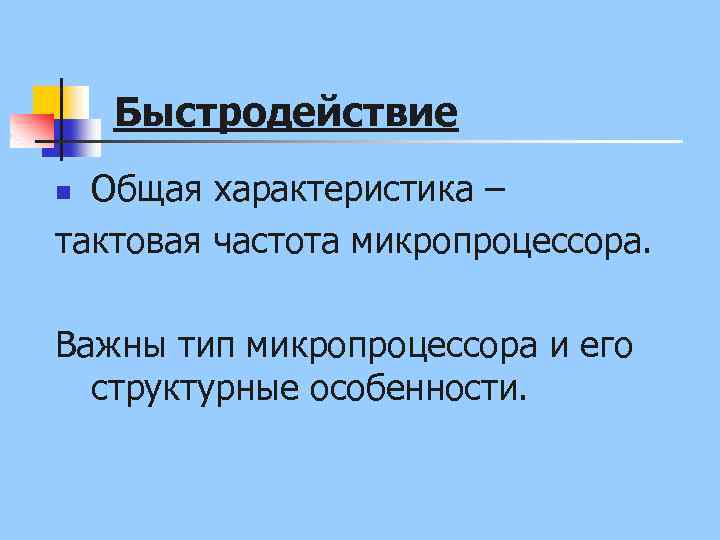 Быстродействие

Общая характеристика – тактовая частота микропроцессора.

Важны тип микропроцессора и его структурные особенности.